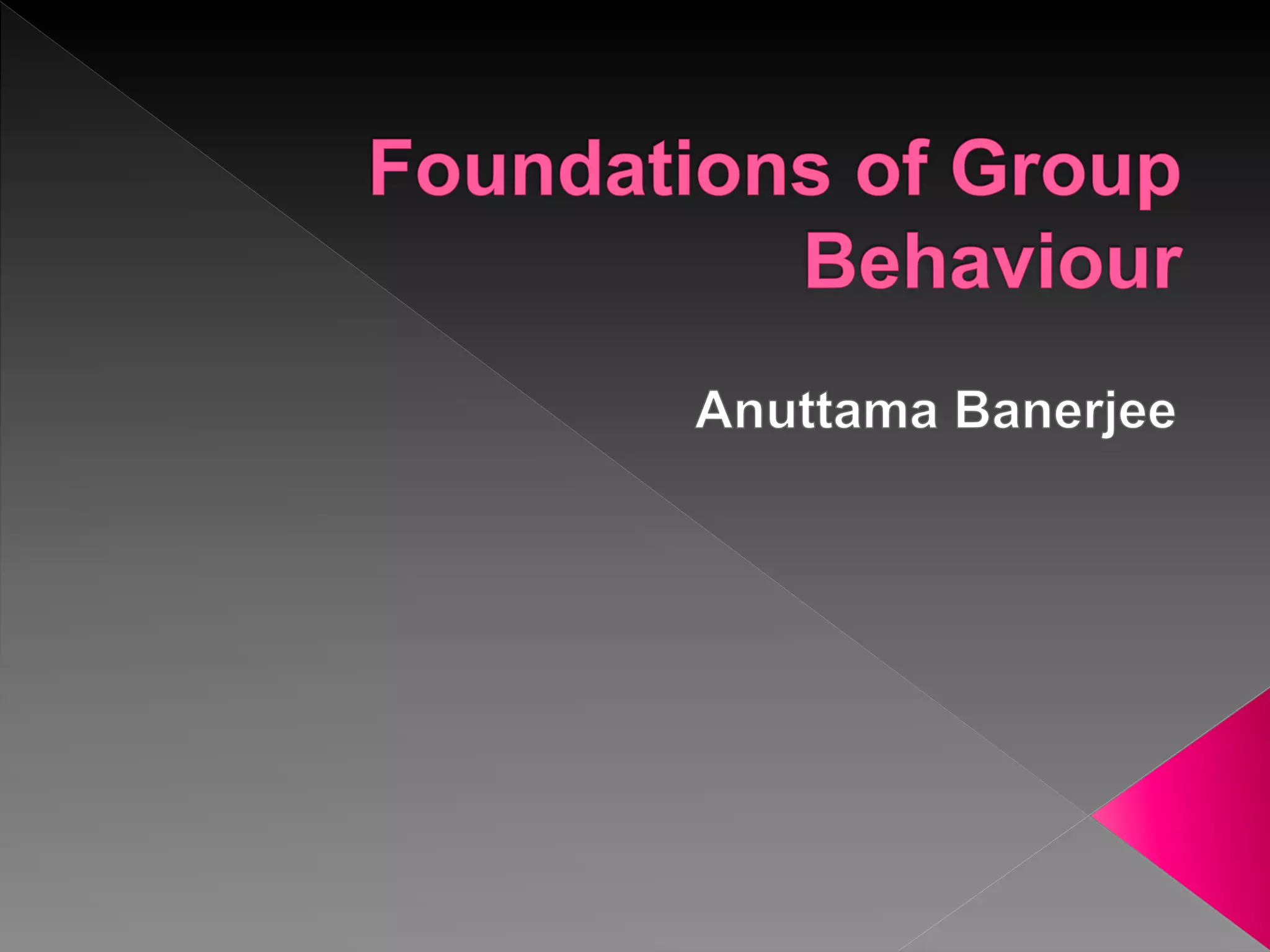 Foundations of Group Behaviour

Anuttama Banerjee